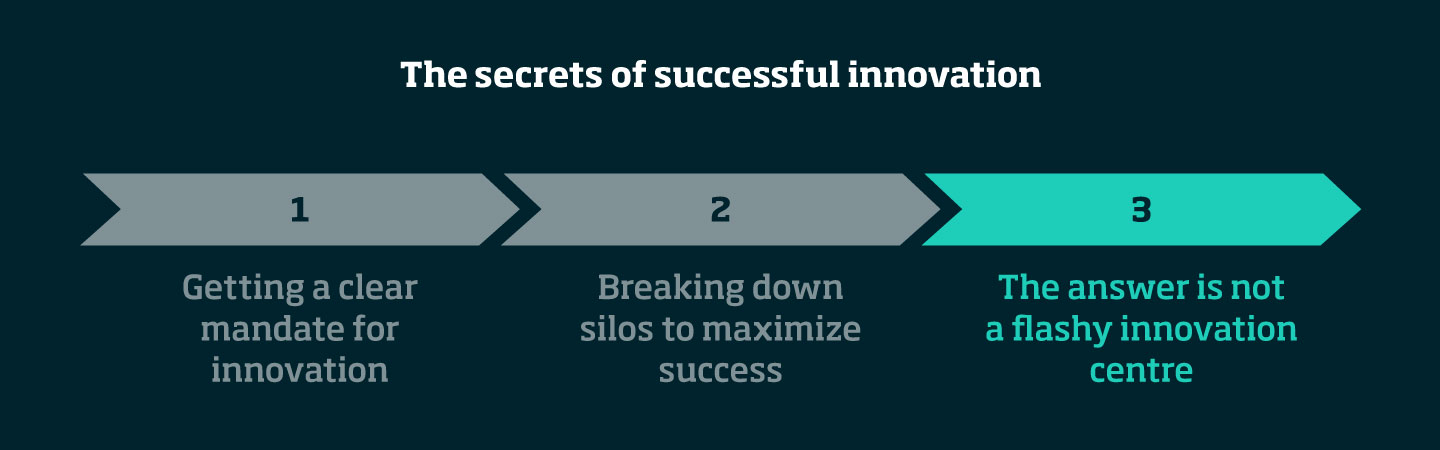 The secrets of successful innovation

1

Getting a clear mandate for innovation

2

Breaking down silos to maximize success

3

The answer is not a flashy innovation centre